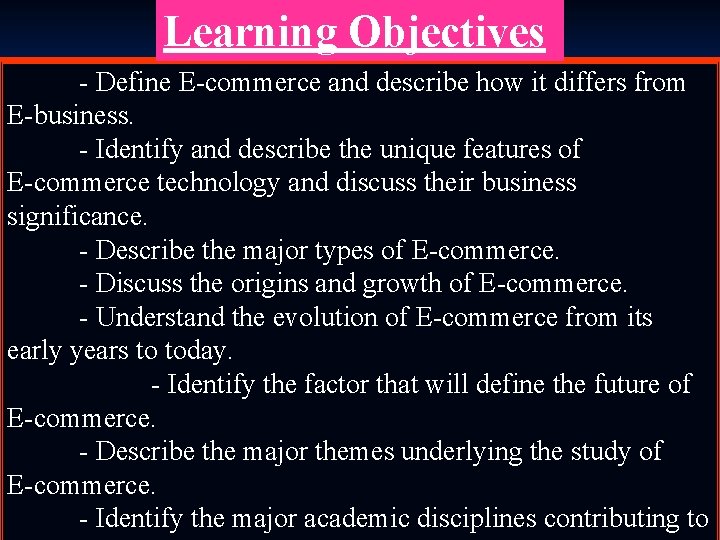 Learning Objectives

- Define E-commerce and describe how it differs from E-business.

- Identify and describe the unique features of E-commerce technology and discuss their business significance.

- Describe the major types of E-commerce.

- Discuss the origins and growth of E-commerce.

- Understand the evolution of E-commerce from its early years to today.

- Identify the factor that will define the future of E-commerce.

- Describe the major themes underlying the study of E-commerce.

- Identify the major academic disciplines contributing to